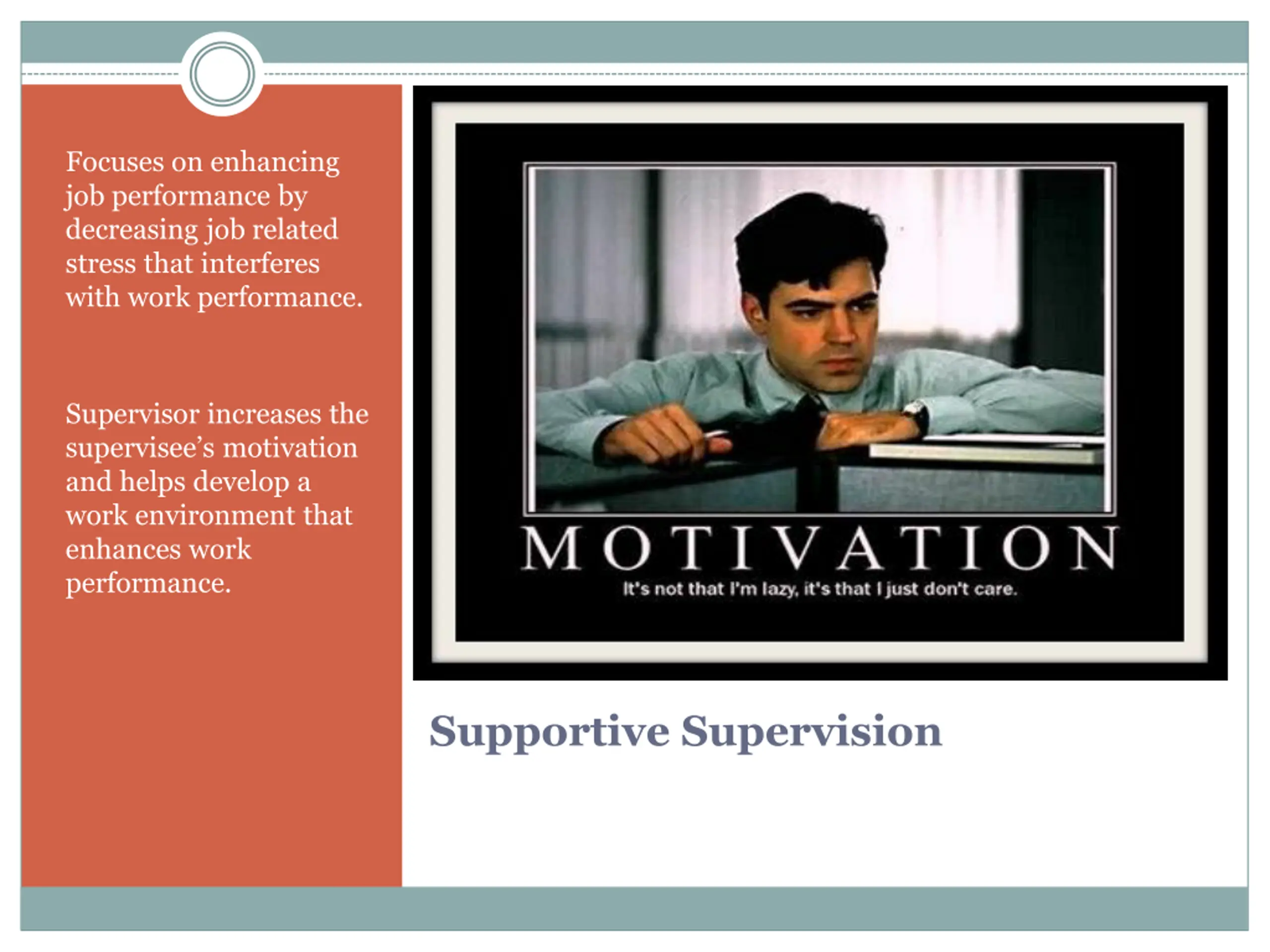 Focuses on enhancing job performance by decreasing job related stress that interferes with work performance.

Supervisor increases the supervisee's motivation and helps develop a work environment that enhances work performance.

MOTIVATION

It's not that I'm lazy, it's that I just don't care.

Supportive Supervision